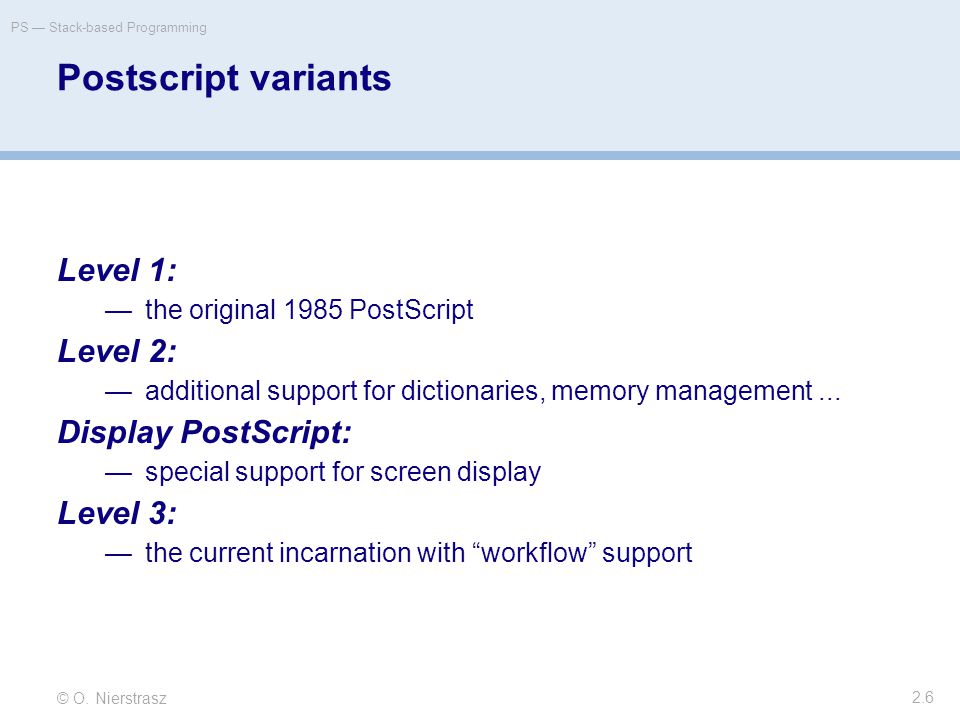 PS — Stack-based Programming

Postscript variants

Level 1:

— the original 1985 PostScript

Level 2:

— additional support for dictionaries, memory management ...

Display PostScript:

— special support for screen display

Level 3:

— the current incarnation with “workflow” support

© O. Nierstrasz

2.6